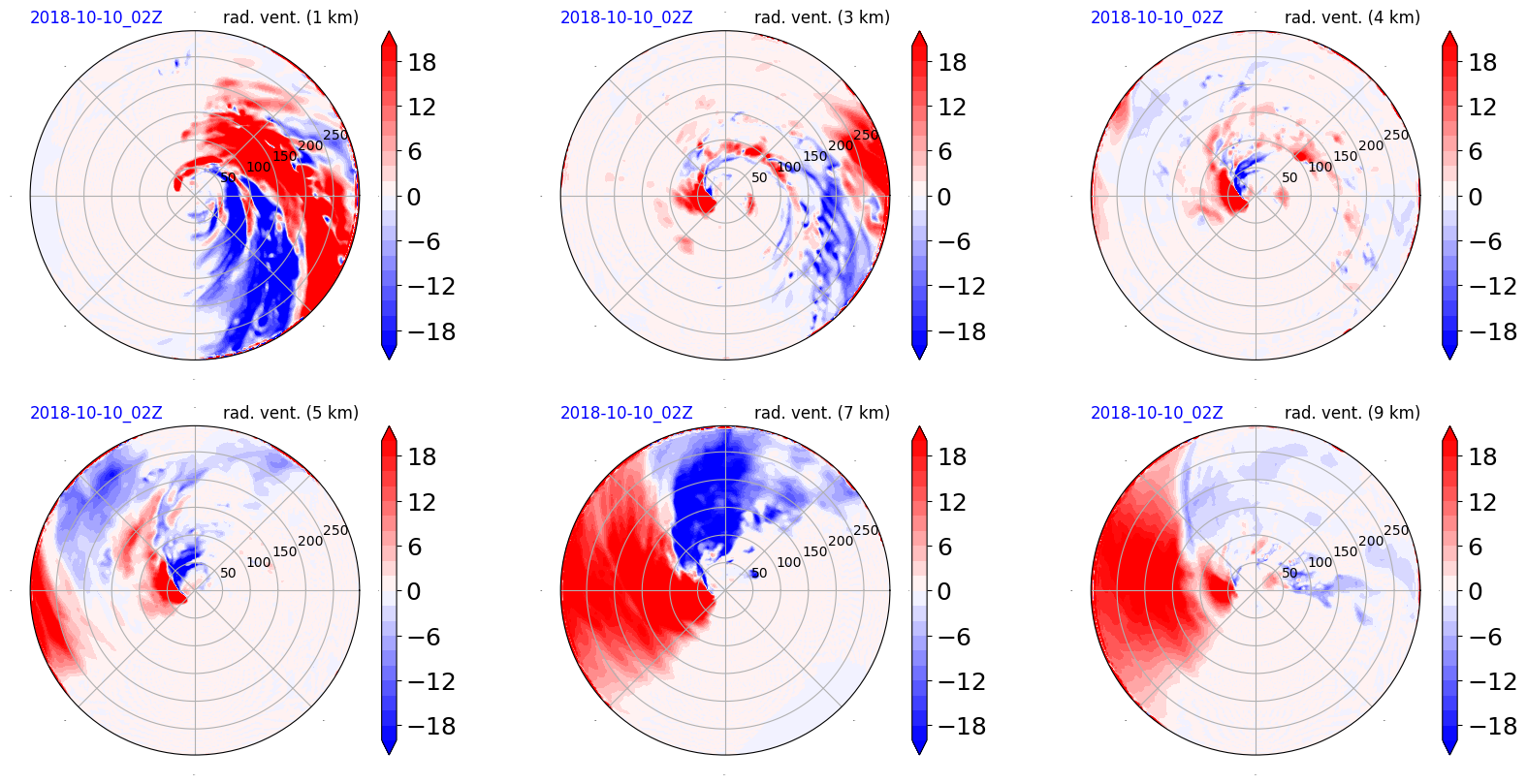 2018-10-10_02Z rad. vent. (1 km)

50 100 150 200 250

18 12 6 0 −6 −12 −18

2018-10-10_02Z rad. vent. (3 km)

50 100 150 200 250

18 12 6 0 −6 −12 −18

2018-10-10_02Z rad. vent. (4 km)

50 100 150 200 250

18 12 6 0 −6 −12 −18

2018-10-10_02Z rad. vent. (5 km)

50 100 150 200 250

18 12 6 0 −6 −12 −18

2018-10-10_02Z rad. vent. (7 km)

50 100 150 200 250

18 12 6 0 −6 −12 −18

2018-10-10_02Z rad. vent. (9 km)

50 100 150 200 250

18 12 6 0 −6 −12 −18